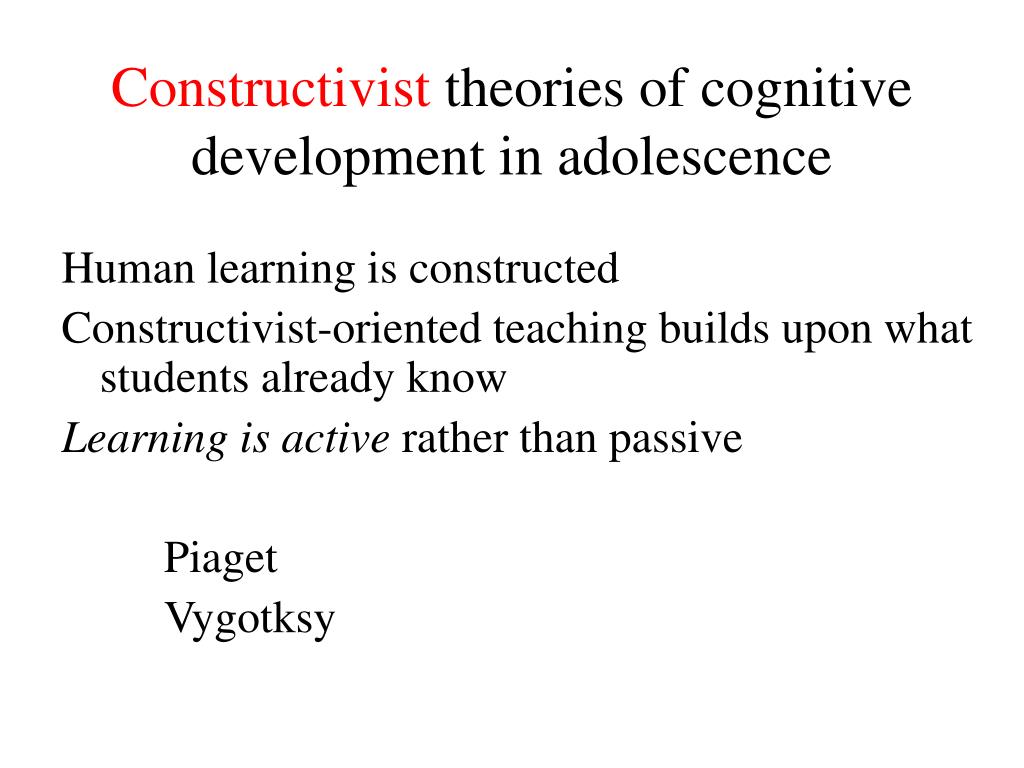 Constructivist theories of cognitive development in adolescence

Human learning is constructed

Constructivist-oriented teaching builds upon what students already know

Learning is active rather than passive

Piaget

Vygotksy